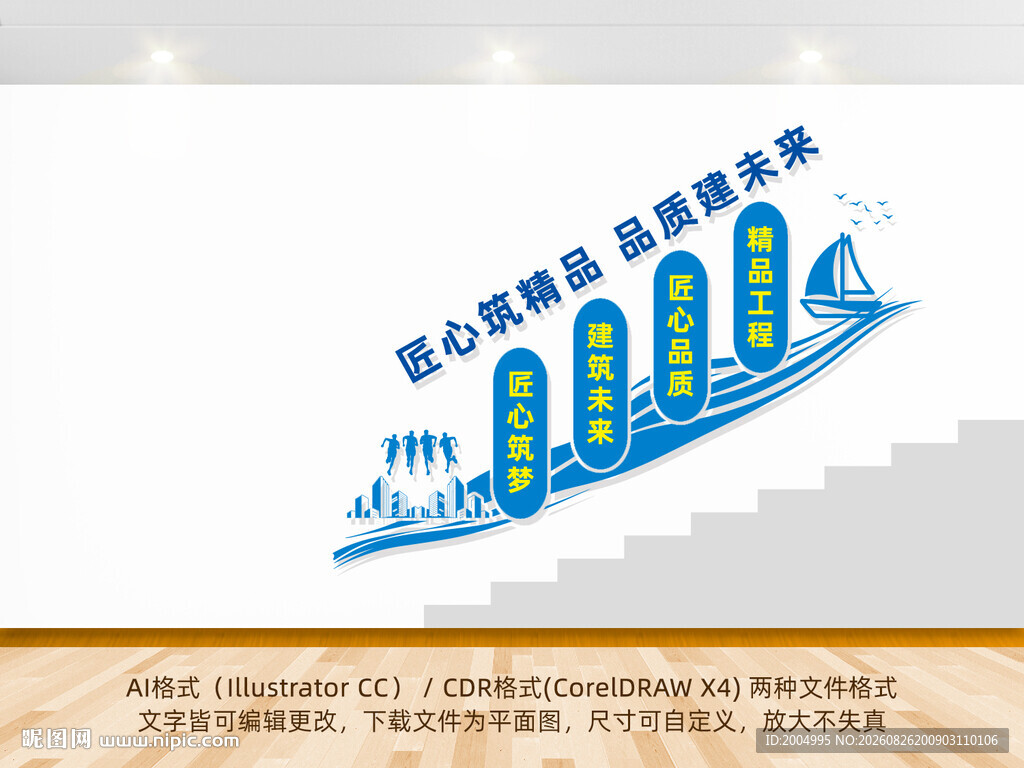 匠心筑精品 品质建未来

匠心筑梦

建筑未来

匠心品质

精品工程

AI格式（Illustrator CC） / CDR格式(CorelDRAW X4) 两种文件格式
文字皆可编辑更改，下载文件为平面图，尺寸可自定义，放大不失真

昵图网 www.nipic.com

ID:2004995 NO:20260826200903110106